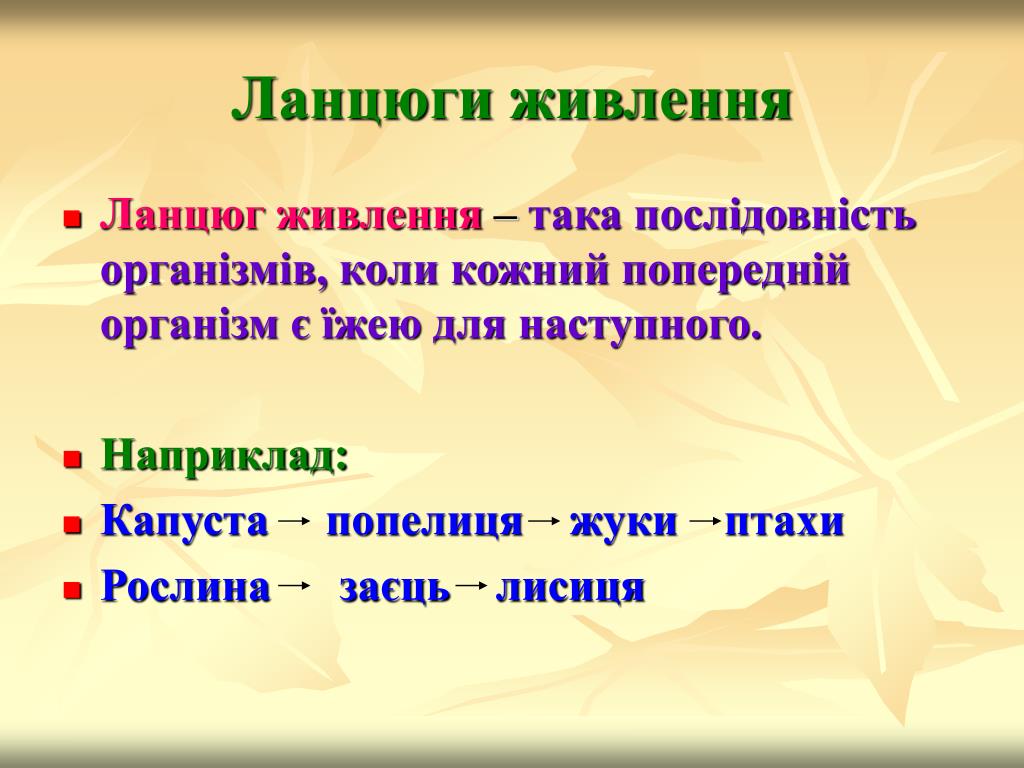 Ланцюги живлення

Ланцюг живлення – така послідовність організмів, коли кожний попередній організм є їжею для наступного.

Наприклад:

Капуста → попелиця → жуки → птахи

Рослина → заєць → лисиця